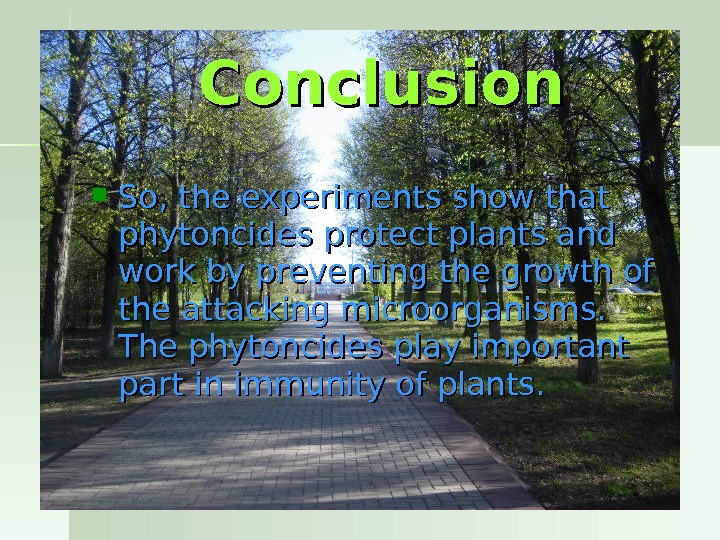 Conclusion

So, the experiments show that phytoncides protect plants and work by preventing the growth of the attacking microorganisms. The phytoncides play important part in immunity of plants.